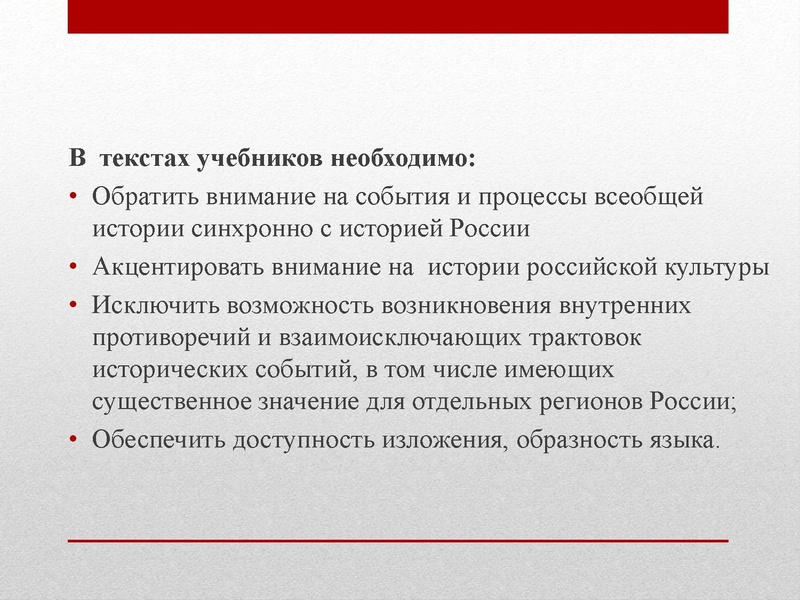 В текстах учебников необходимо:

• Обратить внимание на события и процессы всеобщей истории синхронно с историей России

• Акцентировать внимание на истории российской культуры

• Исключить возможность возникновения внутренних противоречий и взаимоисключающих трактовок исторических событий, в том числе имеющих существенное значение для отдельных регионов России;

• Обеспечить доступность изложения, образность языка.